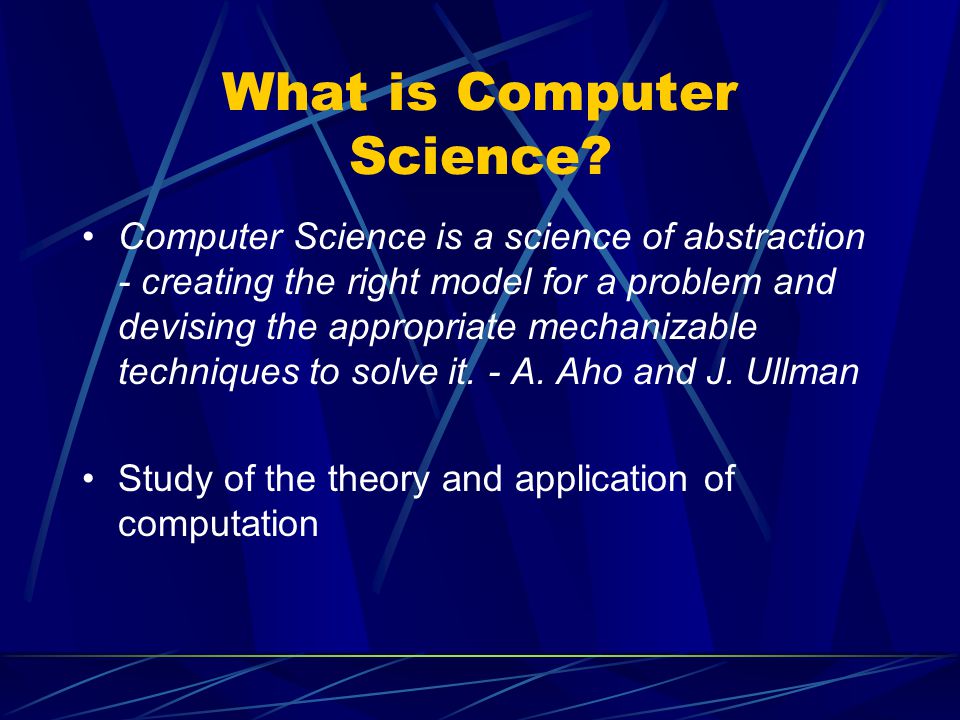 What is Computer Science?

• Computer Science is a science of abstraction - creating the right model for a problem and devising the appropriate mechanizable techniques to solve it. - A. Aho and J. Ullman

• Study of the theory and application of computation